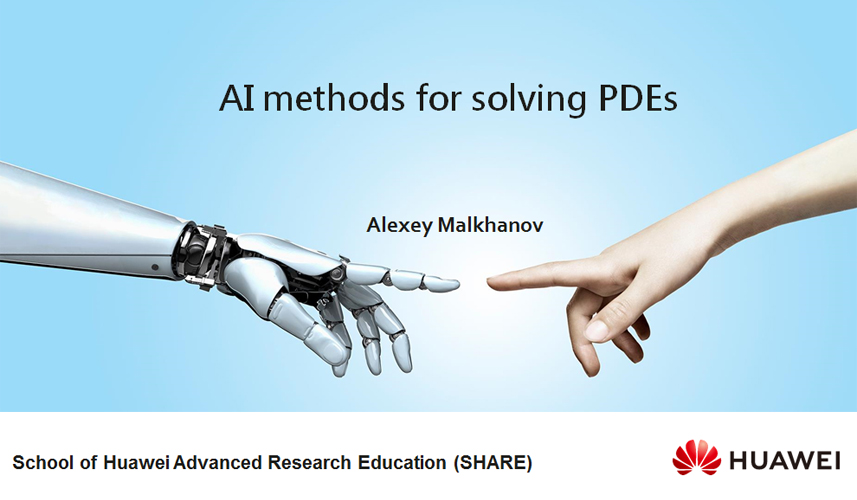 AI methods for solving PDEs

Alexey Malkhanov

School of Huawei Advanced Research Education (SHARE)

HUAWEI